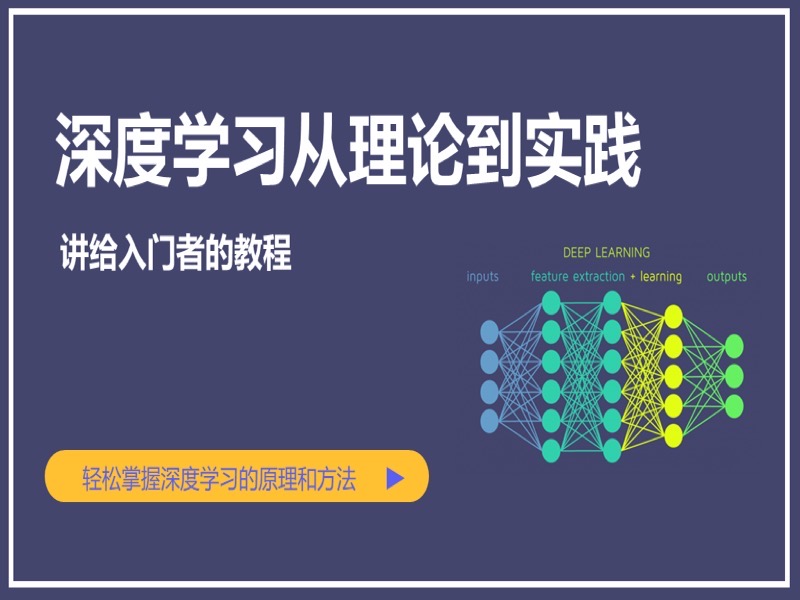 深度学习从理论到实践

讲给入门者的教程

DEEP LEARNING

inputs

feature extraction + learning

outputs

轻松掌握深度学习的原理和方法